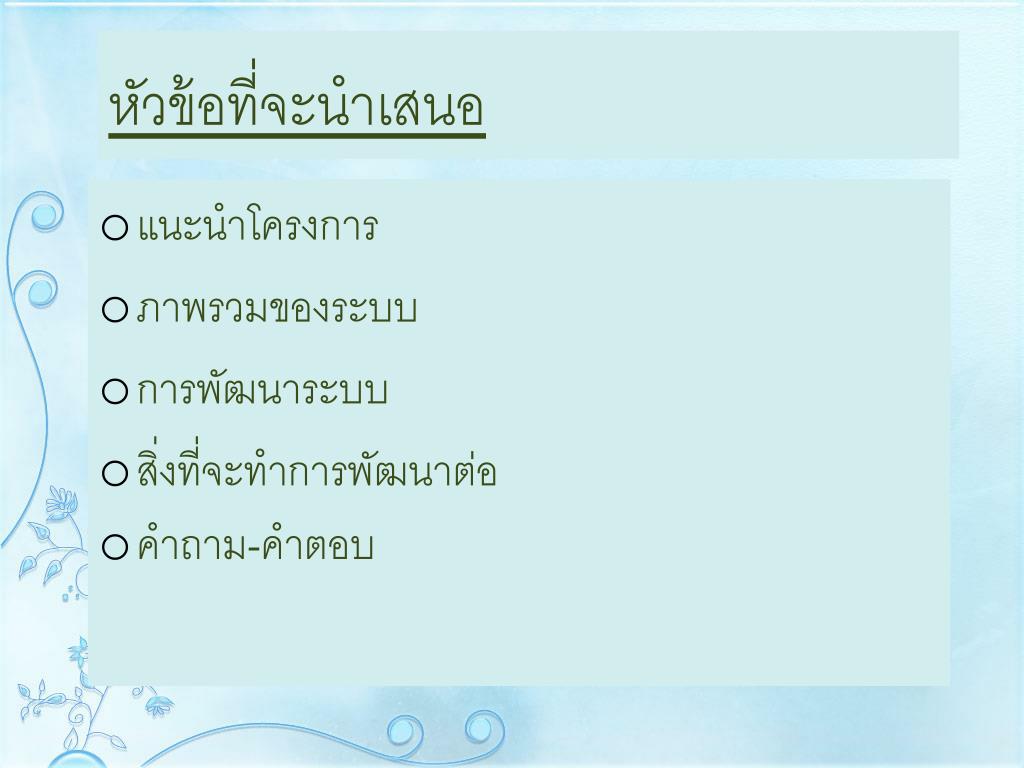 หัวข้อที่จะนำเสนอ

○ แนะนำโครงการ

○ ภาพรวมของระบบ

○ การพัฒนาระบบ

○ สิ่งที่จะทำการพัฒนาต่อ

○ คำถาม-คำตอบ